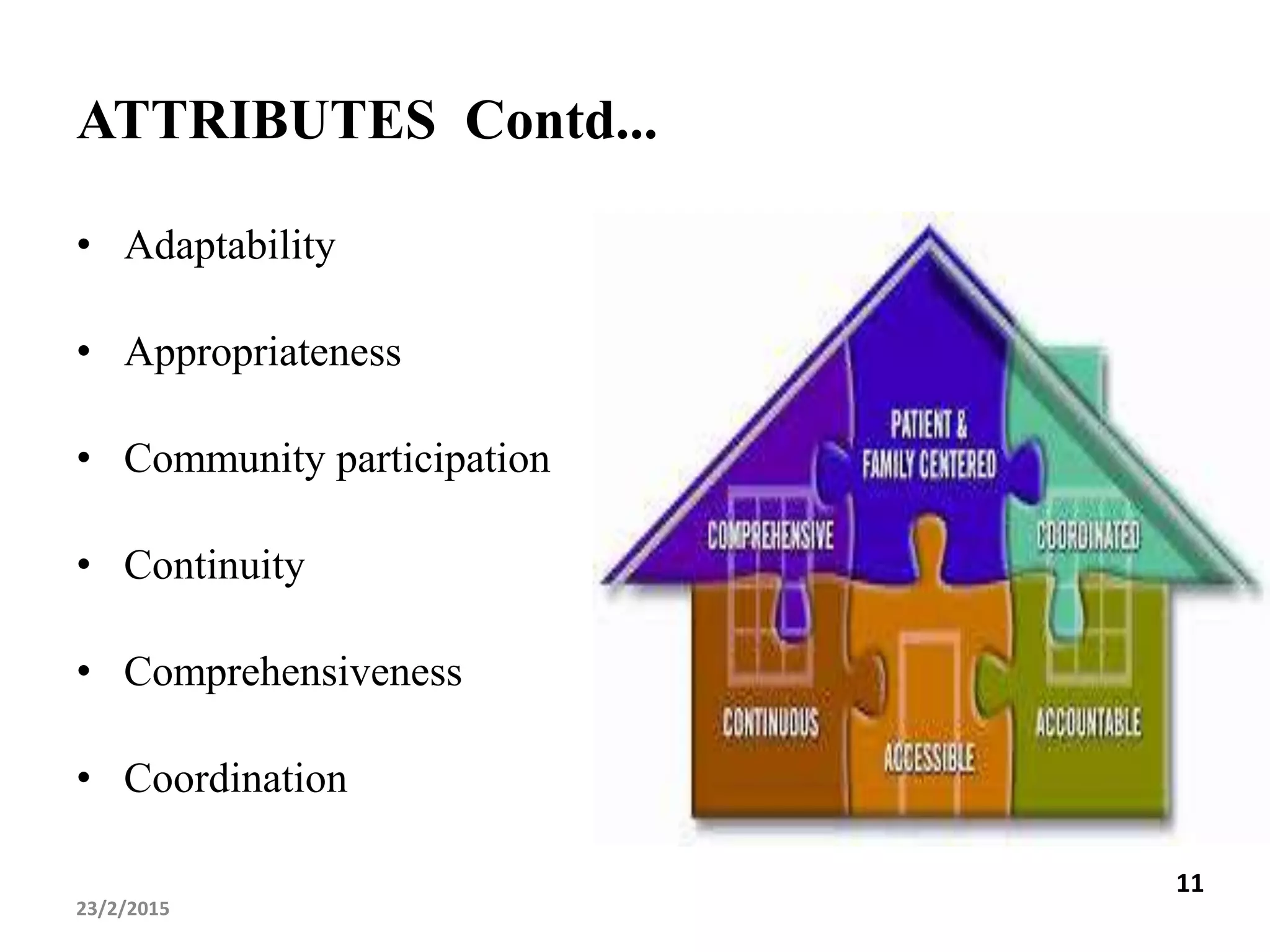 ATTRIBUTES Contd...

• Adaptability

• Appropriateness

• Community participation

• Continuity

• Comprehensiveness

• Coordination

PATIENT & FAMILY CENTERED

COMPREHENSIVE

COORDINATED

CONTINUOUS

ACCESSIBLE

ACCOUNTABLE

11

23/2/2015